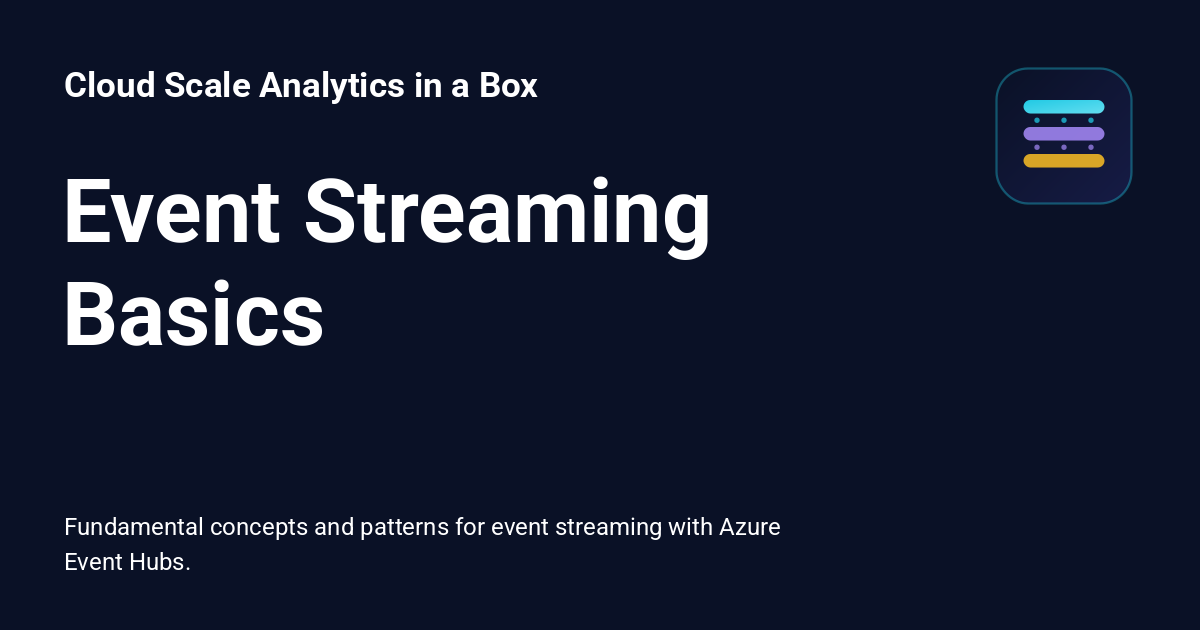 Cloud Scale Analytics in a Box

Event Streaming Basics

Fundamental concepts and patterns for event streaming with Azure Event Hubs.